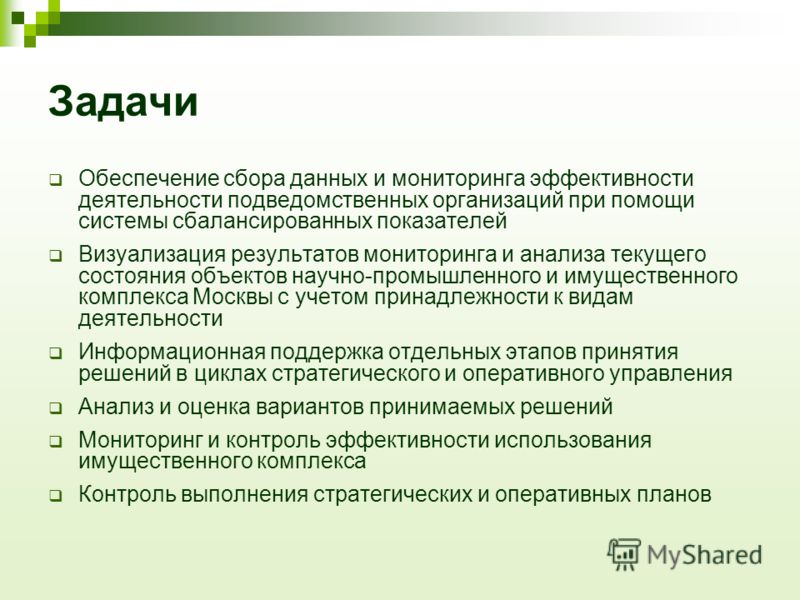 Задачи

Обеспечение сбора данных и мониторинга эффективности деятельности подведомственных организаций при помощи системы сбалансированных показателей

Визуализация результатов мониторинга и анализа текущего состояния объектов научно-промышленного и имущественного комплекса Москвы с учетом принадлежности к видам деятельности

Информационная поддержка отдельных этапов принятия решений в циклах стратегического и оперативного управления

Анализ и оценка вариантов принимаемых решений

Мониторинг и контроль эффективности использования имущественного комплекса

Контроль выполнения стратегических и оперативных планов

MyShared